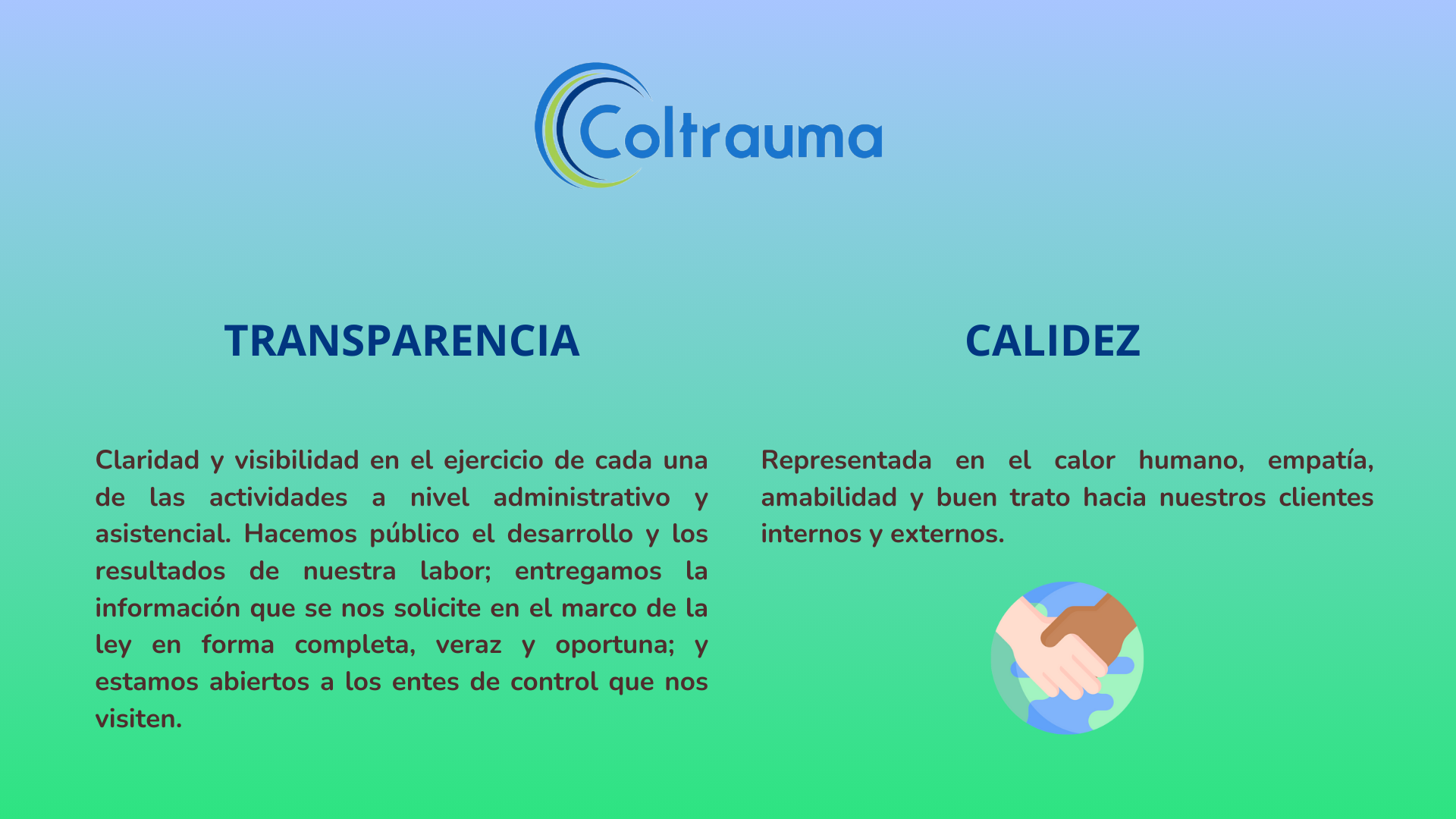 Coltrauma

TRANSPARENCIA

Claridad y visibilidad en el ejercicio de cada una de las actividades a nivel administrativo y asistencial. Hacemos público el desarrollo y los resultados de nuestra labor; entregamos la información que se nos solicite en el marco de la ley en forma completa, veraz y oportuna; y estamos abiertos a los entes de control que nos visiten.

CALIDEZ

Representada en el calor humano, empatía, amabilidad y buen trato hacia nuestros clientes internos y externos.